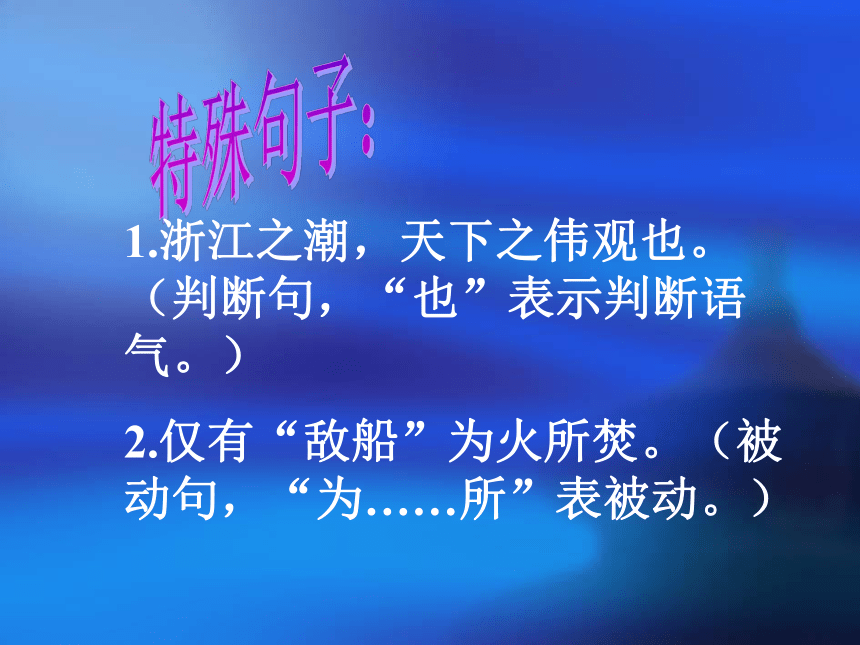 特殊句子:

1.浙江之潮，天下之伟观也。（判断句，“也”表示判断语气。）

2.仅有“敌船”为火所焚。（被动句，“为……所”表被动。）